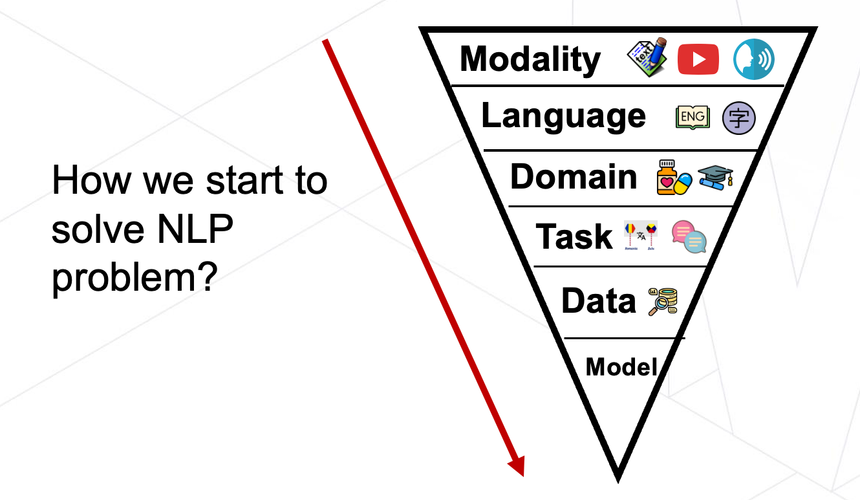 How we start to solve NLP problem?

Modality

Language ENG 字

Domain

Task

Data

Model